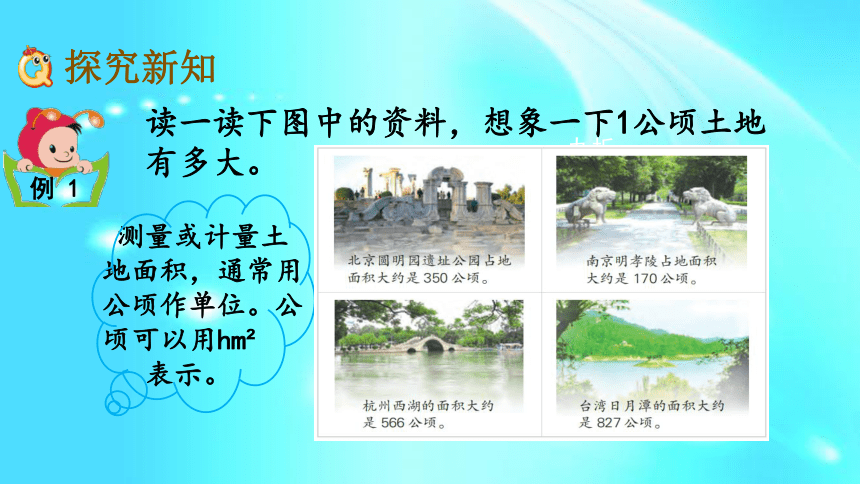 探究新知

例 1

读一读下图中的资料，想象一下1公顷土地有多大。

测量或计量土地面积，通常用公顷作单位。公顷可以用$hm^2$表示。

北京圆明园遗址公园占地面积大约是 350 公顷。

南京明孝陵占地面积大约是 170 公顷。

杭州西湖的面积大约是 566 公顷。

台湾日月潭的面积大约是 827 公顷。